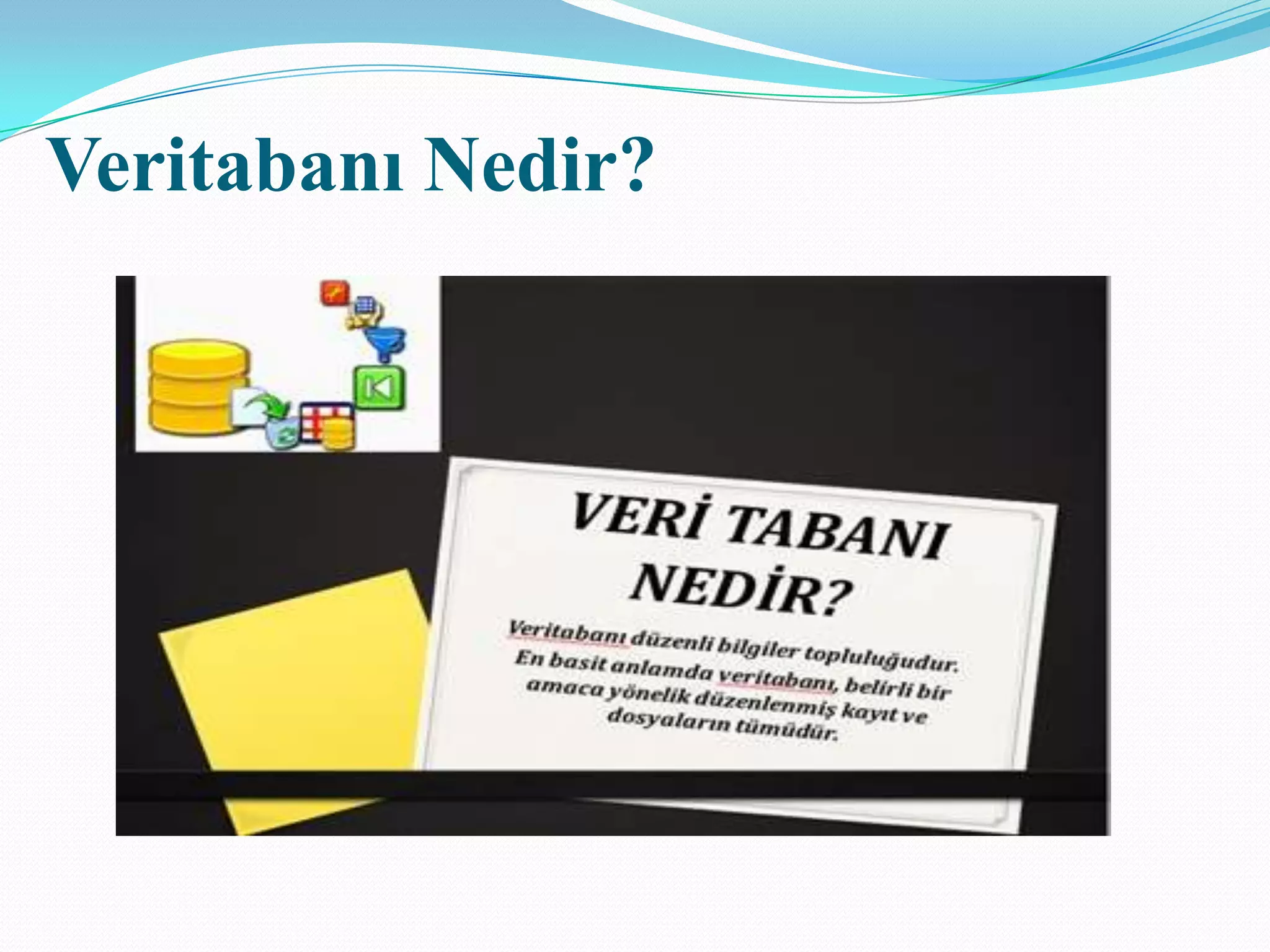 Veritabanı Nedir?

VERİ TABANI NEDİR?

Veritabanı düzenli bilgiler topluluğudur. En basit anlamda veritabanı, belirli bir amaca yönelik düzenlenmiş kayıt ve dosyaların tümüdür.